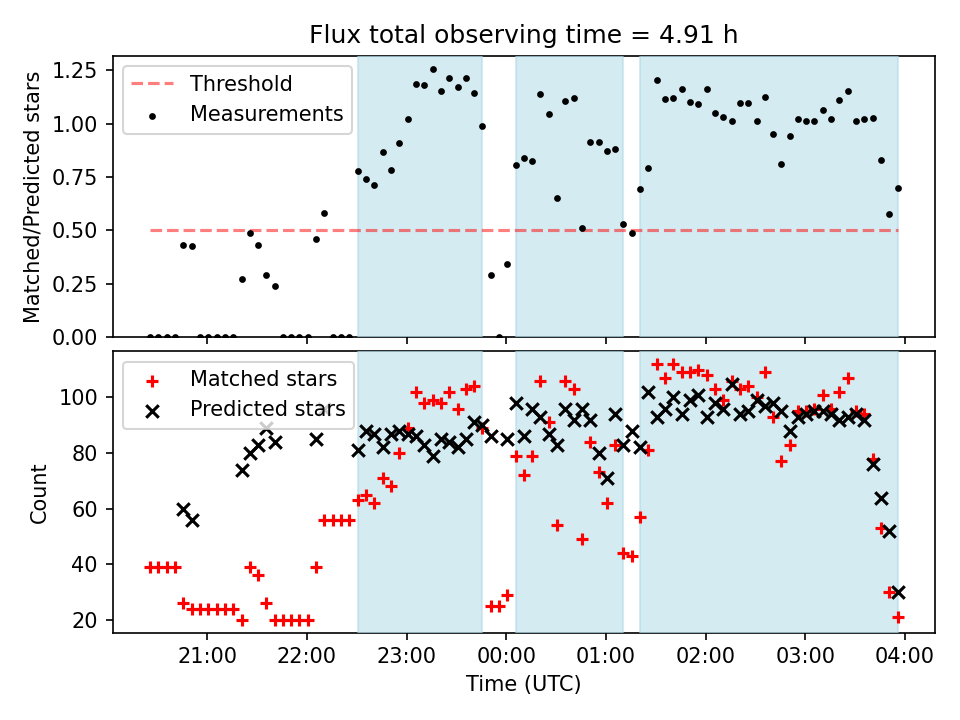 Flux total observing time = 4.91 h

Threshold
Measurements

Matched/Predicted stars

1.25
1.00
0.75
0.50
0.25
0.00

Matched stars
Predicted stars

Count

100
80
60
40
20

21:00
22:00
23:00
00:00
01:00
02:00
03:00
04:00

Time (UTC)